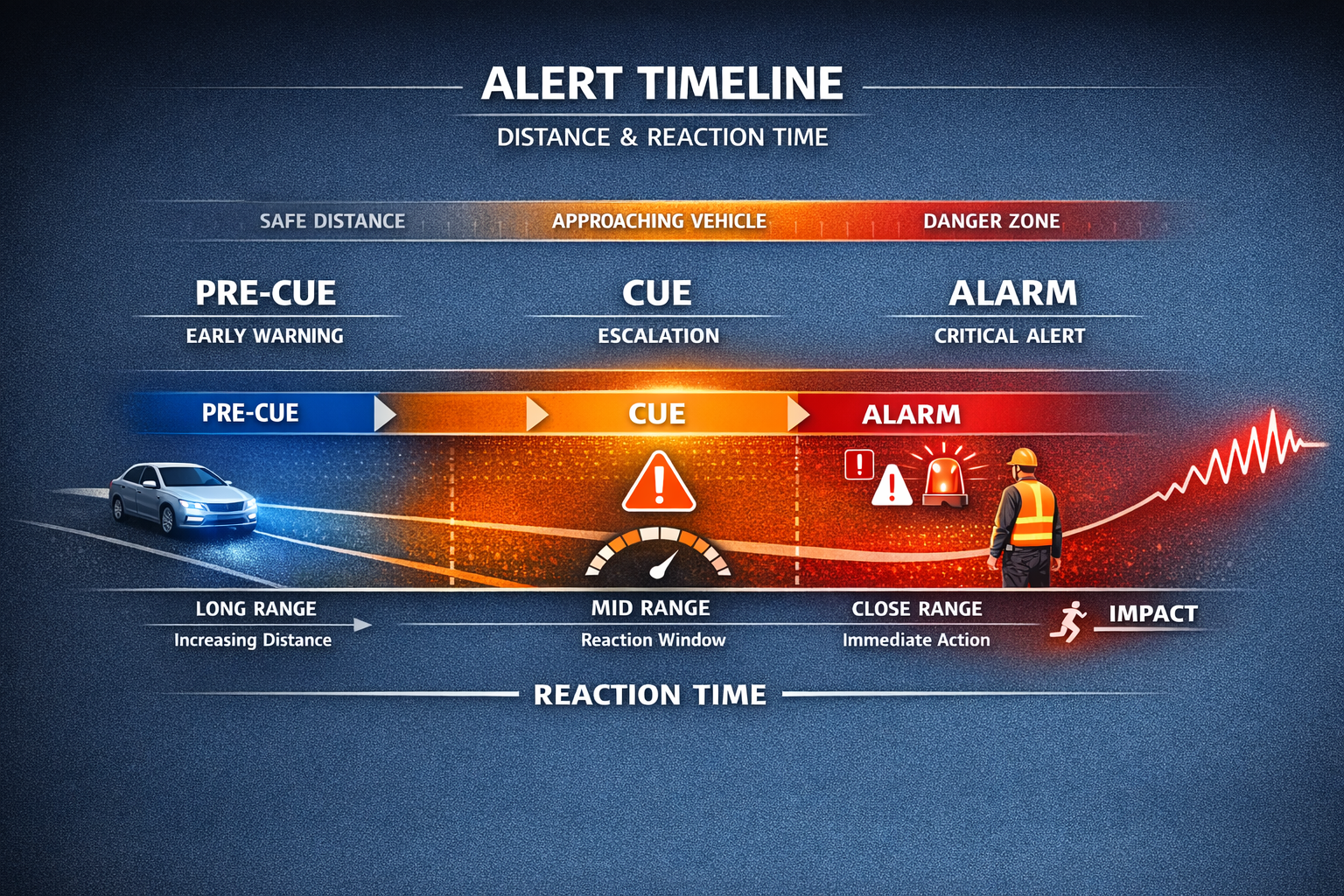 ALERT TIMELINE

DISTANCE & REACTION TIME

SAFE DISTANCE

APPROACHING VEHICLE

DANGER ZONE

PRE-CUE

EARLY WARNING

CUE

ESCALATION

ALARM

CRITICAL ALERT

PRE-CUE

CUE

ALARM

LONG RANGE

Increasing Distance

MID RANGE

Reaction Window

CLOSE RANGE

Immediate Action

IMPACT

REACTION TIME